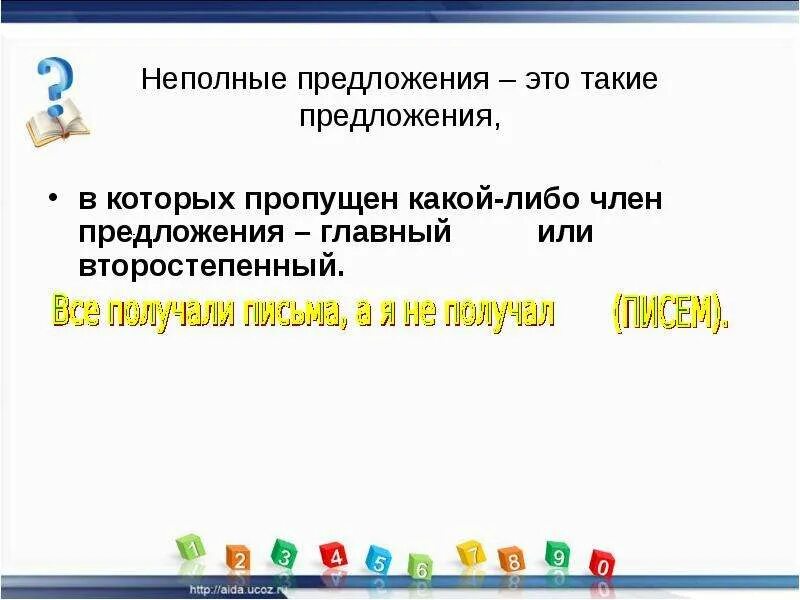 Неполные предложения – это такие предложения,

• в которых пропущен какой-либо член предложения – главный или второстепенный.

Все получали письма, а я не получал (ПИСЕМ).

1 2 3 4 5 6 7 8 9 0

http://aida.ucoz.ru